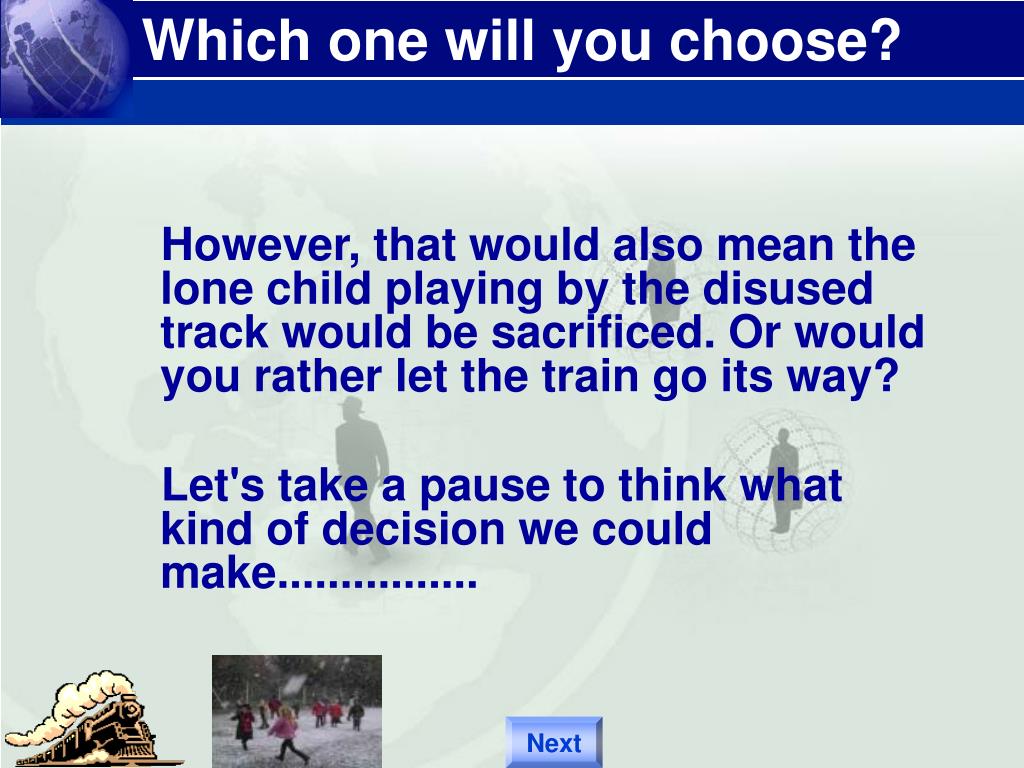 Which one will you choose?

However, that would also mean the lone child playing by the disused track would be sacrificed. Or would you rather let the train go its way?

Let's take a pause to think what kind of decision we could make................

Next